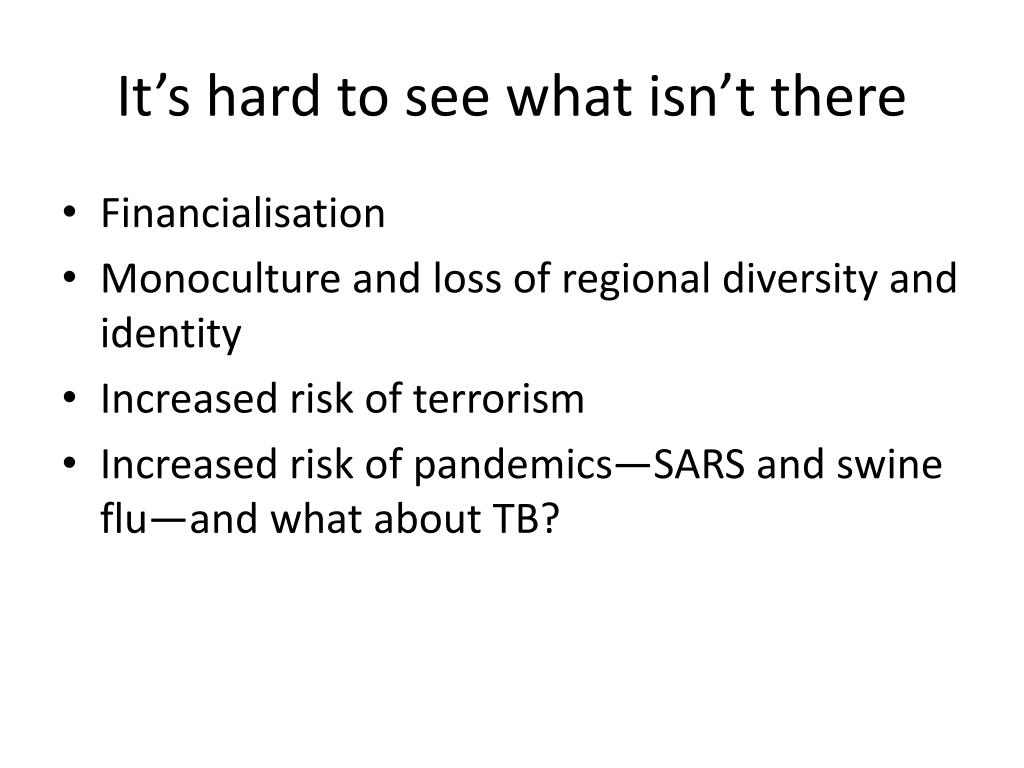 It’s hard to see what isn’t there

• Financialisation
• Monoculture and loss of regional diversity and identity
• Increased risk of terrorism
• Increased risk of pandemics—SARS and swine flu—and what about TB?